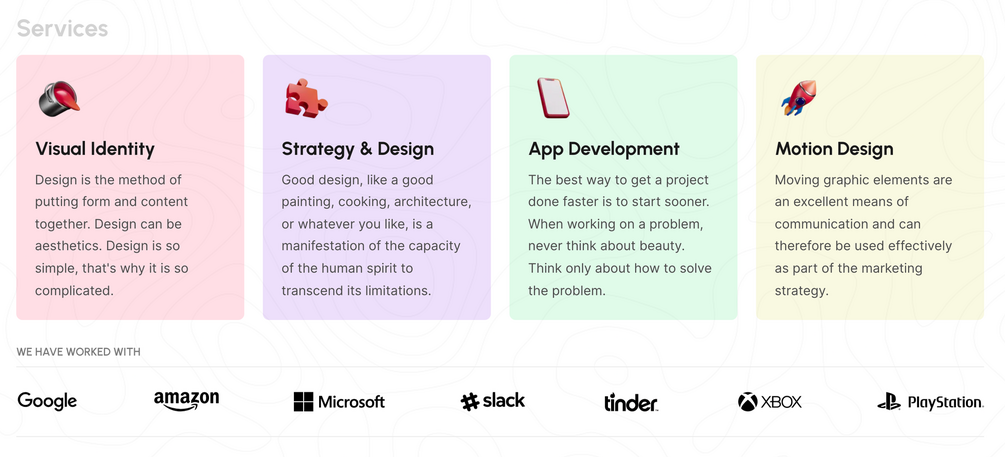 Services

Visual Identity

Design is the method of putting form and content together. Design can be aesthetics. Design is so simple, that's why it is so complicated.

Strategy & Design

Good design, like a good painting, cooking, architecture, or whatever you like, is a manifestation of the capacity of the human spirit to transcend its limitations.

App Development

The best way to get a project done faster is to start sooner. When working on a problem, never think about beauty. Think only about how to solve the problem.

Motion Design

Moving graphic elements are an excellent means of communication and can therefore be used effectively as part of the marketing strategy.

WE HAVE WORKED WITH

Google amazon Microsoft slack tinder XBOX PlayStation.